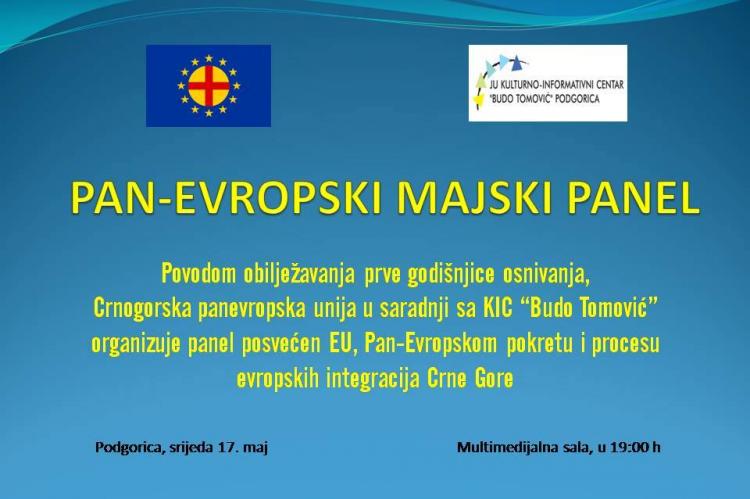 JU KULTURNO-INFORMATIVNI CENTAR "BUDO TOMOVIĆ" PODGORICA

PAN-EVROPSKI MAJSKI PANEL

Povodom obilježavanja prve godišnjice osnivanja, Crnogorska panevropska unija u saradnji sa KIC "Budo Tomović" organizuje panel posvećen EU, Pan-Evropskom pokretu i procesu evropskih integracija Crne Gore

Podgorica, srijeda 17. maj

Multimedijalna sala, u 19:00 h